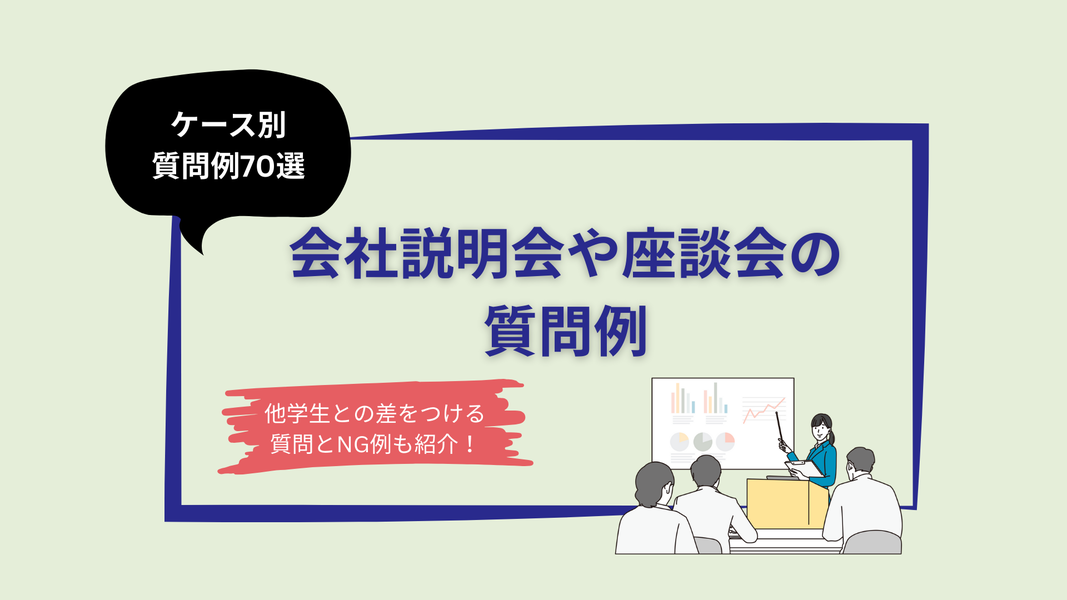 ケース別
質問例70選

会社説明会や座談会の
質問例

他学生との差をつける
質問とNG例も紹介！